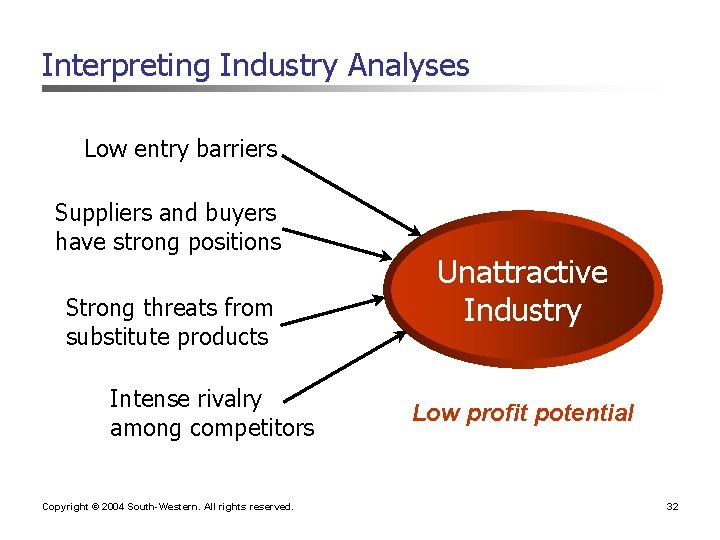 Interpreting Industry Analyses

Low entry barriers

Suppliers and buyers have strong positions

Strong threats from substitute products

Intense rivalry among competitors

Unattractive Industry

Low profit potential

Copyright © 2004 South-Western. All rights reserved.

32